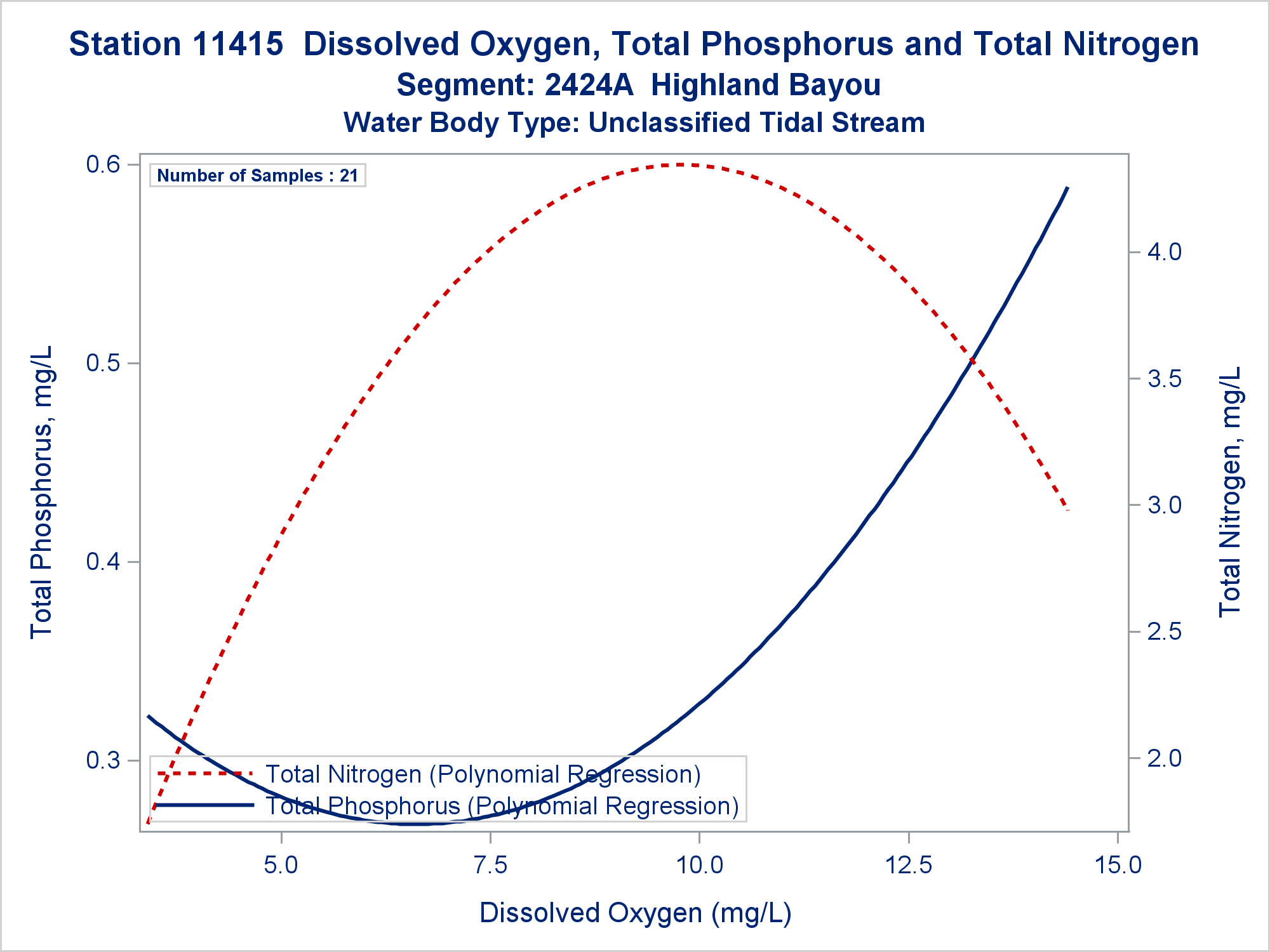 Station 11415 Dissolved Oxygen, Total Phosphorus and Total Nitrogen
Segment: 2424A Highland Bayou
Water Body Type: Unclassified Tidal Stream

Number of Samples : 21

Total Phosphorus, mg/L

0.6
0.5
0.4
0.3

Total Nitrogen, mg/L

4.0
3.5
3.0
2.5
2.0

Total Nitrogen (Polynomial Regression)
Total Phosphorus (Polynomial Regression)

5.0
7.5
10.0
12.5
15.0

Dissolved Oxygen (mg/L)